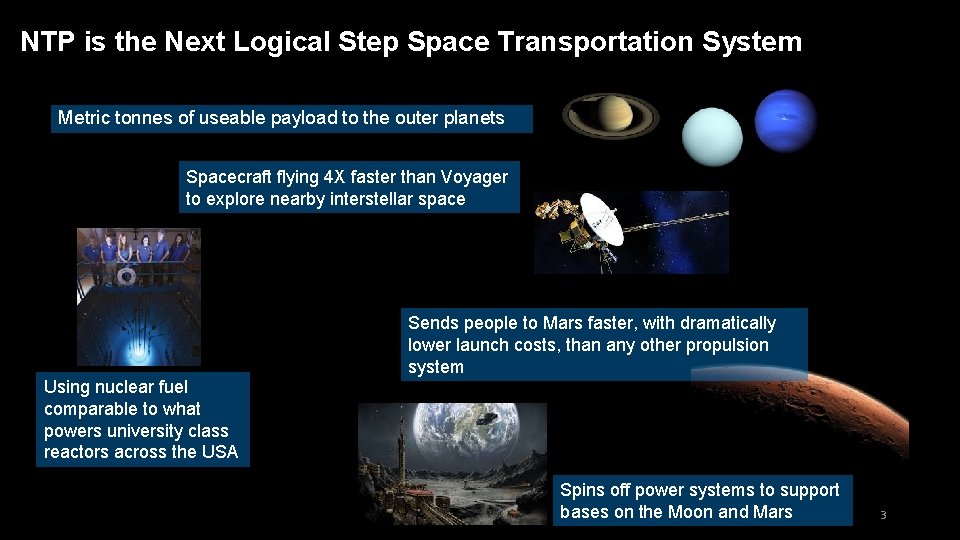 NTP is the Next Logical Step Space Transportation System

Metric tonnes of useable payload to the outer planets

Spacecraft flying 4X faster than Voyager to explore nearby interstellar space

Sends people to Mars faster, with dramatically lower launch costs, than any other propulsion system

Using nuclear fuel comparable to what powers university class reactors across the USA

Spins off power systems to support bases on the Moon and Mars

3